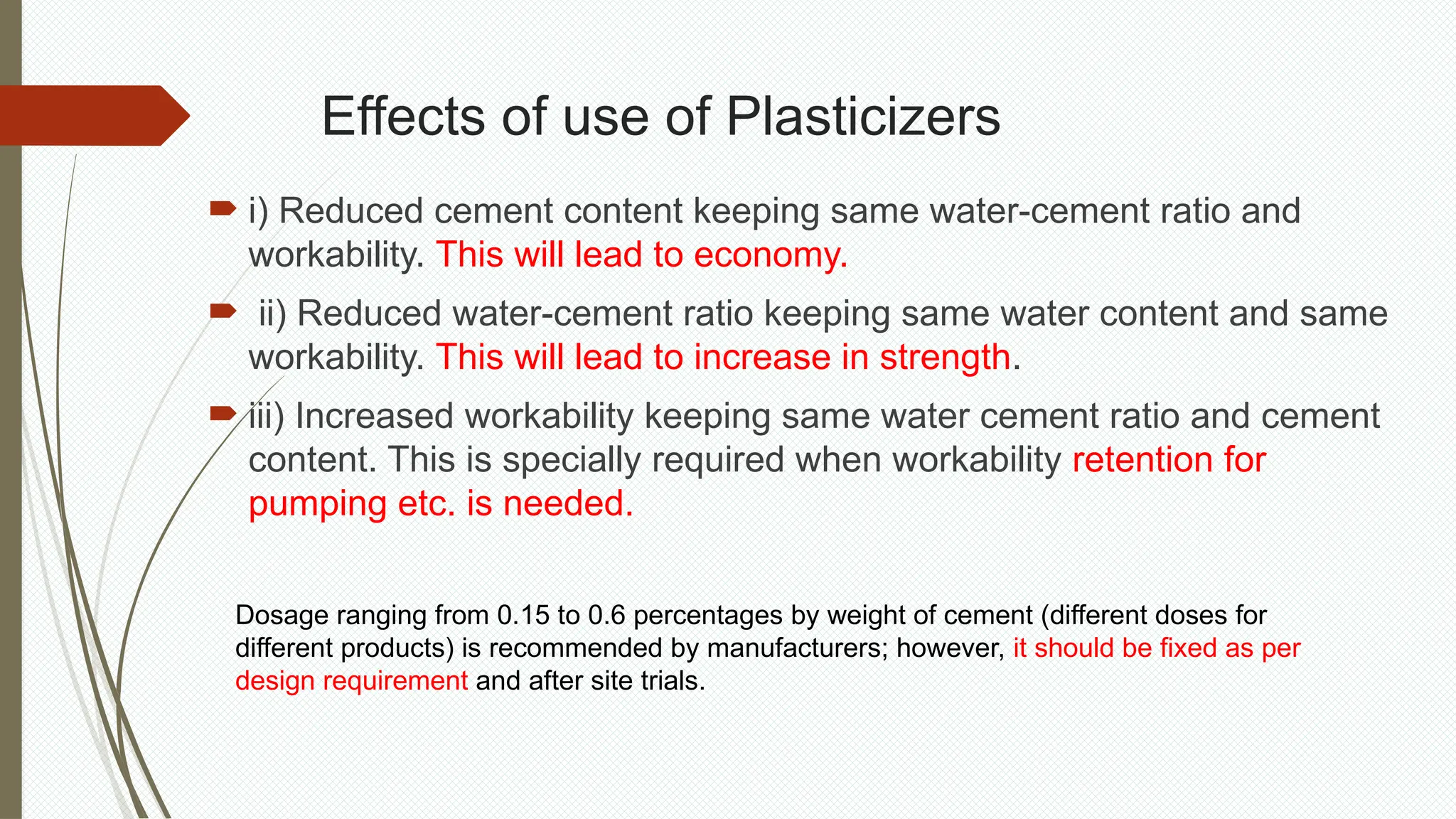 Effects of use of Plasticizers

i) Reduced cement content keeping same water-cement ratio and workability. This will lead to economy.

ii) Reduced water-cement ratio keeping same water content and same workability. This will lead to increase in strength.

iii) Increased workability keeping same water cement ratio and cement content. This is specially required when workability retention for pumping etc. is needed.

Dosage ranging from 0.15 to 0.6 percentages by weight of cement (different doses for different products) is recommended by manufacturers; however, it should be fixed as per design requirement and after site trials.